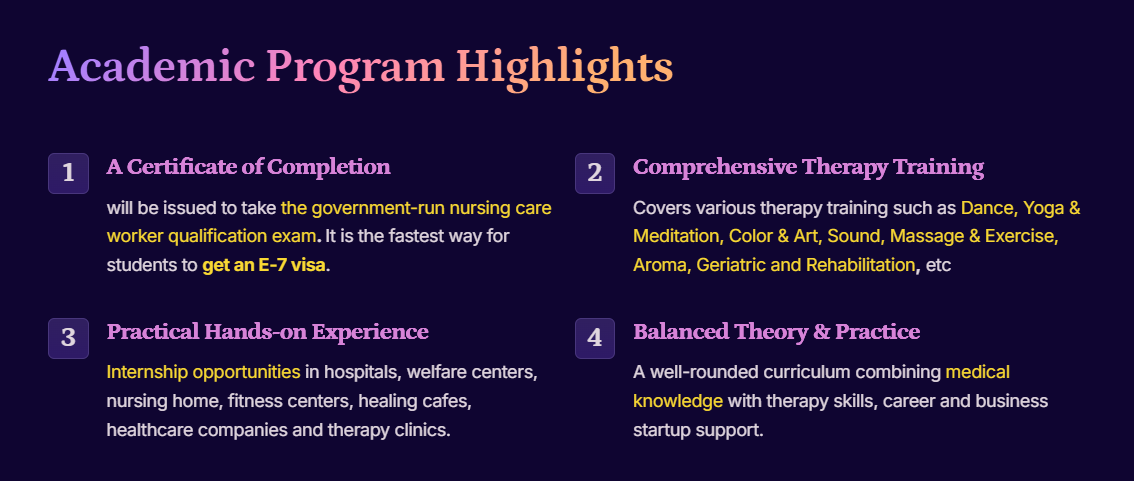 Academic Program Highlights

1
A Certificate of Completion
will be issued to take the government-run nursing care worker qualification exam. It is the fastest way for students to get an E-7 visa.

2
Comprehensive Therapy Training
Covers various therapy training such as Dance, Yoga & Meditation, Color & Art, Sound, Massage & Exercise, Aroma, Geriatric and Rehabilitation, etc

3
Practical Hands-on Experience
Internship opportunities in hospitals, welfare centers, nursing home, fitness centers, healing cafes, healthcare companies and therapy clinics.

4
Balanced Theory & Practice
A well-rounded curriculum combining medical knowledge with therapy skills, career and business startup support.